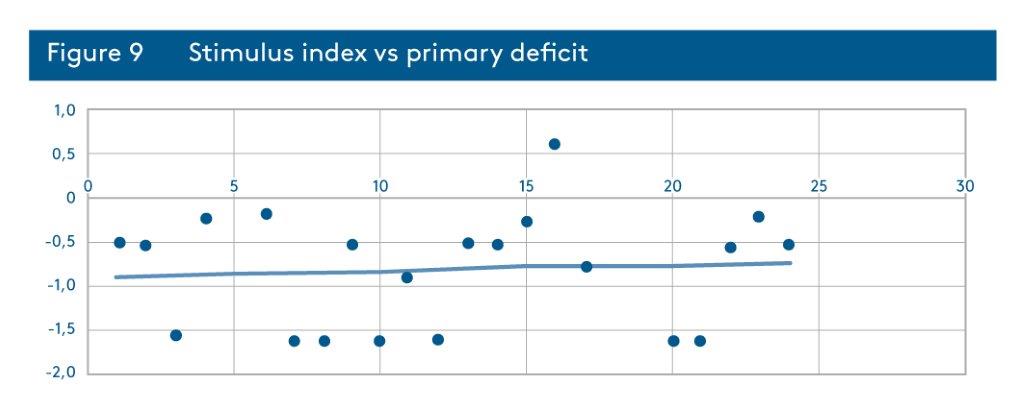 Figure 9 Stimulus index vs primary deficit

1,0
0,5
0
-0,5
-1,0
-1,5
-2,0

0
5
10
15
20
25
30